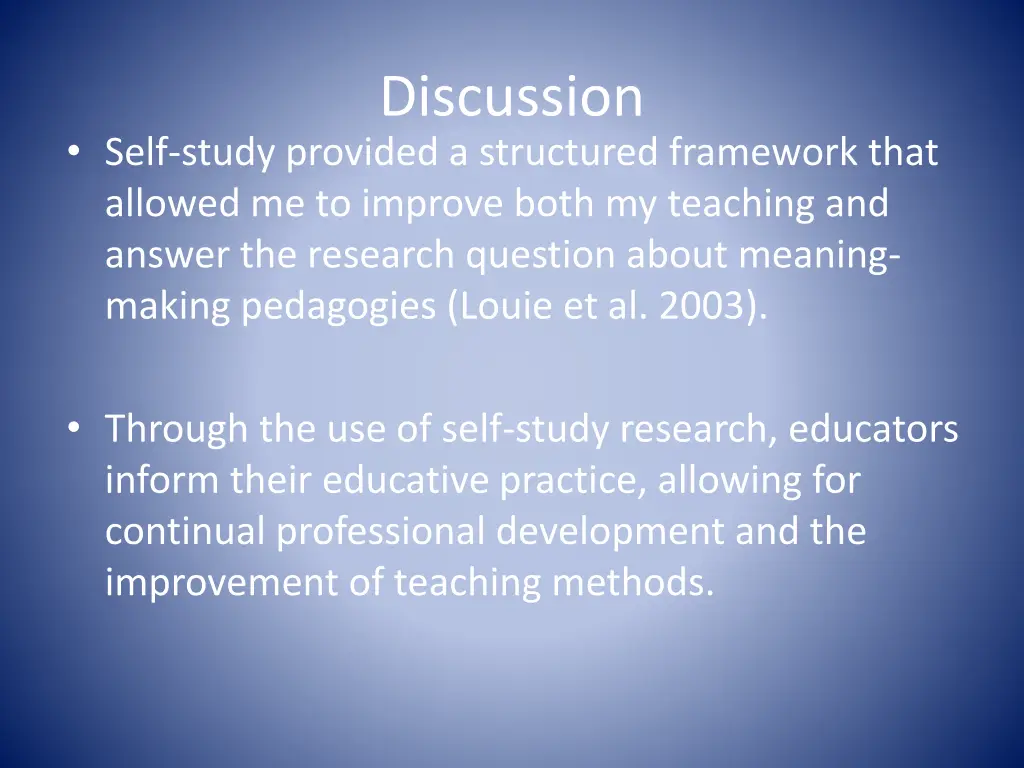 Discussion

• Self-study provided a structured framework that allowed me to improve both my teaching and answer the research question about meaning-making pedagogies (Louie et al. 2003).

• Through the use of self-study research, educators inform their educative practice, allowing for continual professional development and the improvement of teaching methods.